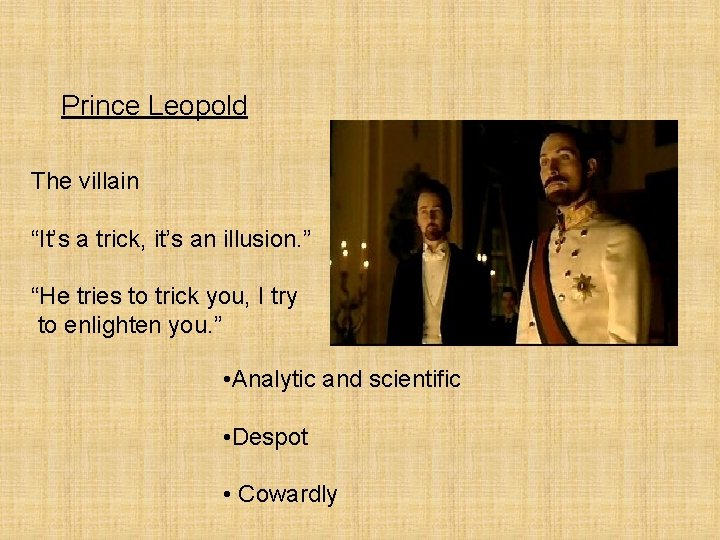 Prince Leopold

The villain

“It’s a trick, it’s an illusion.”

“He tries to trick you, I try to enlighten you.”

•Analytic and scientific

•Despot

• Cowardly